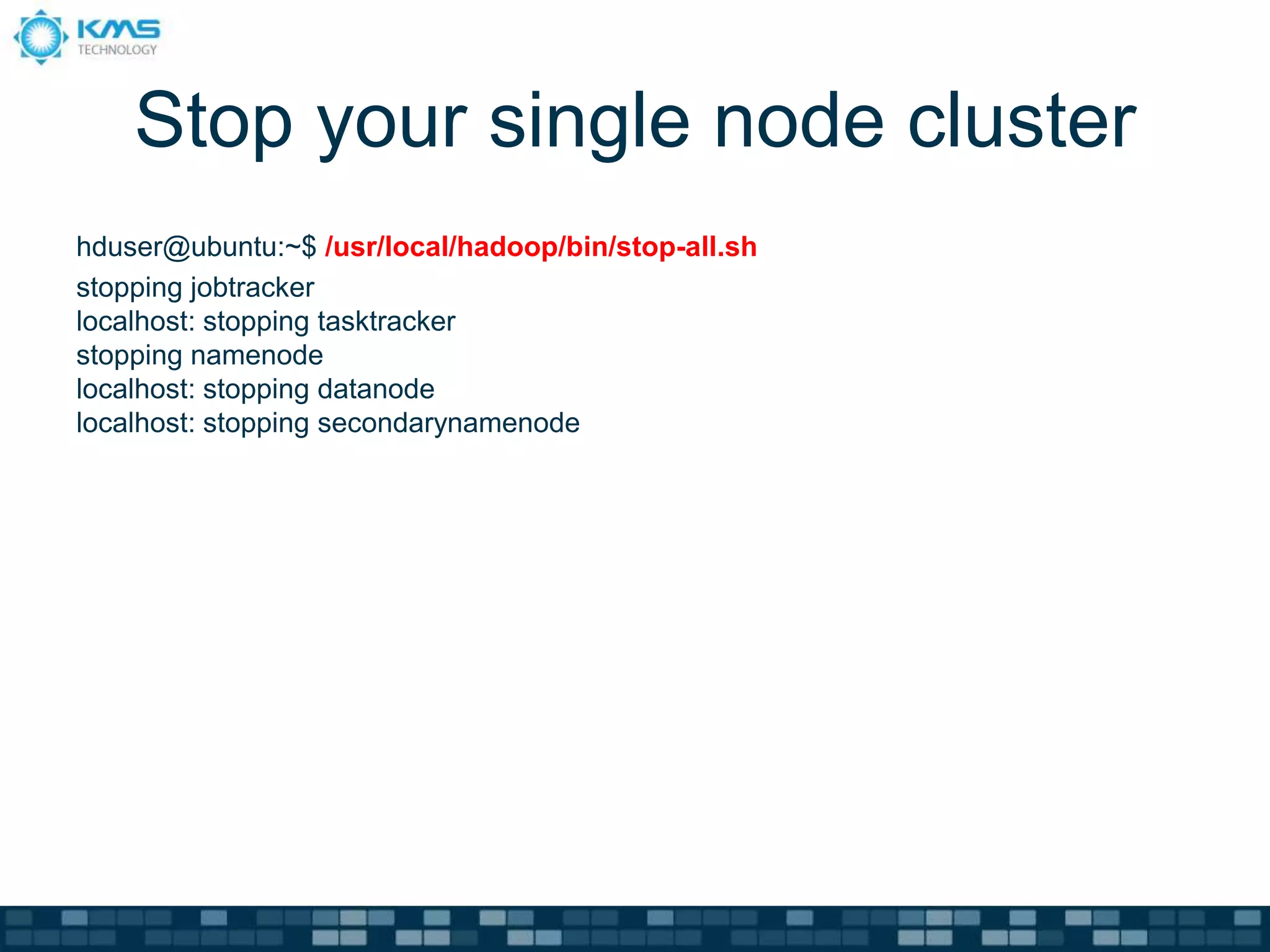 KMS
TECHNOLOGY

Stop your single node cluster

hduser@ubuntu:~$ /usr/local/hadoop/bin/stop-all.sh
stopping jobtracker
localhost: stopping tasktracker
stopping namenode
localhost: stopping datanode
localhost: stopping secondarynamenode